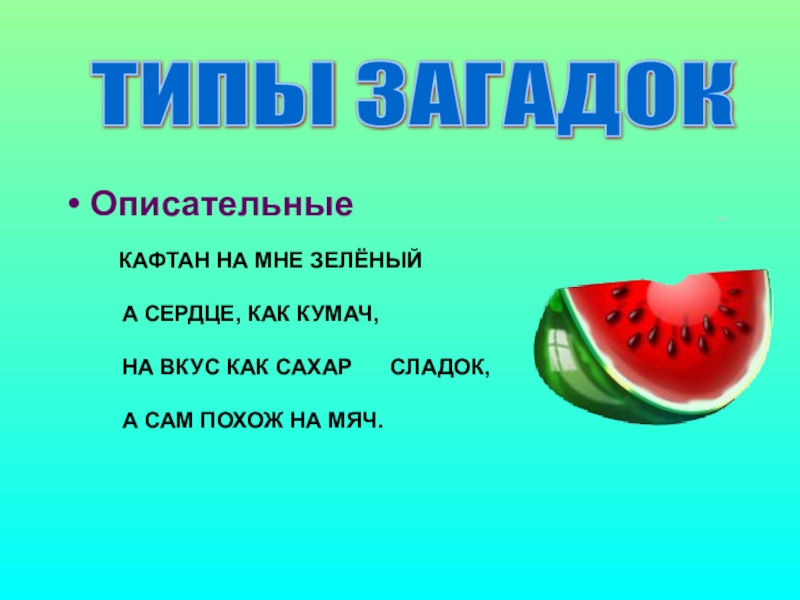 ТИПЫ ЗАГАДОК

• Описательные

КАФТАН НА МНЕ ЗЕЛЁНЫЙ

А СЕРДЦЕ, КАК КУМАЧ,

НА ВКУС КАК САХАР СЛАДОК,

А САМ ПОХОЖ НА МЯЧ.